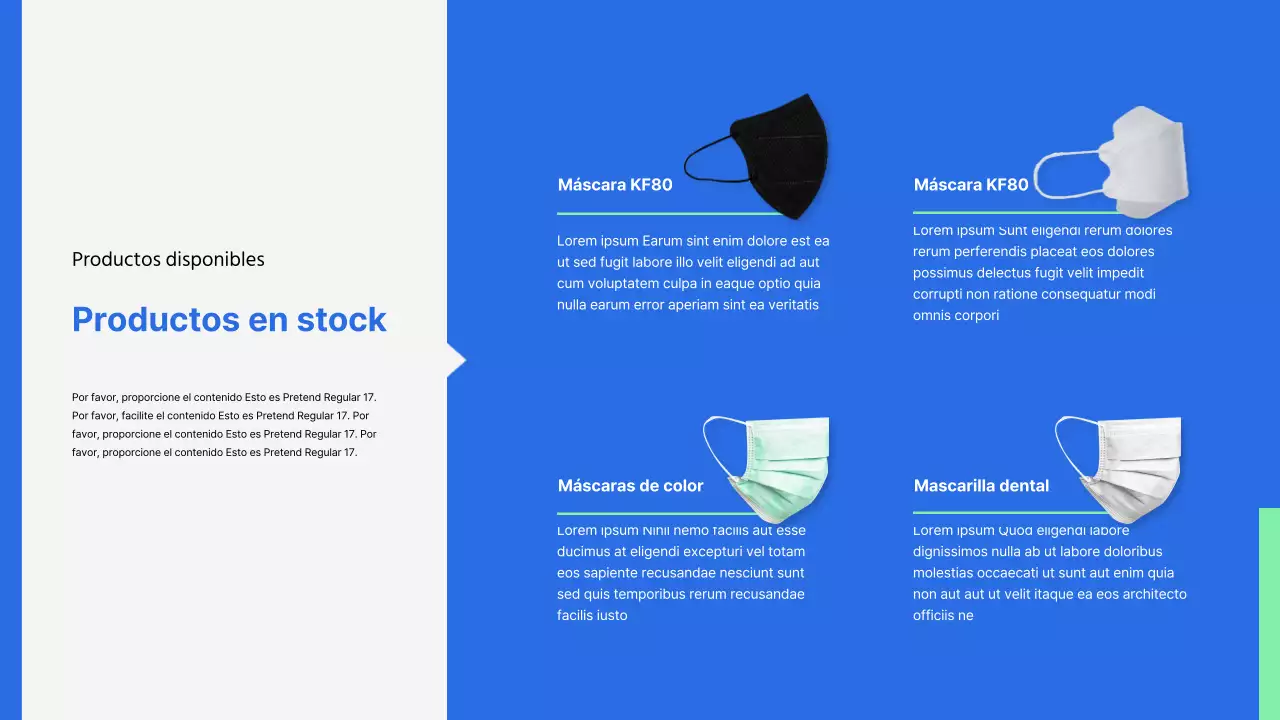 Productos disponibles

Productos en stock

Por favor, proporcione el contenido Esto es Pretend Regular 17. Por favor, facilite el contenido Esto es Pretend Regular 17. Por favor, proporcione el contenido Esto es Pretend Regular 17. Por favor, proporcione el contenido Esto es Pretend Regular 17.

Máscara KF80

Lorem ipsum Earum sint enim dolore est ea ut sed fugit labore illo velit eligendi ad aut cum voluptatem culpa in eaque optio quia nulla earum error aperiam sint ea veritatis

Máscara KF80

Lorem ipsum Sunt eligendi rerum dolores rerum perferendis placeat eos dolores possimus delectus fugit velit impedit corrupti non ratione consequatur modi omnis corpori

Máscaras de color

Lorem ipsum Nihil nemo facilis aut esse ducimus at eligendi excepturi vel totam eos sapiente recusandae nesciunt sunt sed quis temporibus rerum recusandae facilis iusto

Mascarilla dental

Lorem ipsum Quod eligendi labore dignissimos nulla ab ut labore doloribus molestias occaecati ut sunt aut enim quia non aut aut ut velit itaque ea eos architecto officiis ne